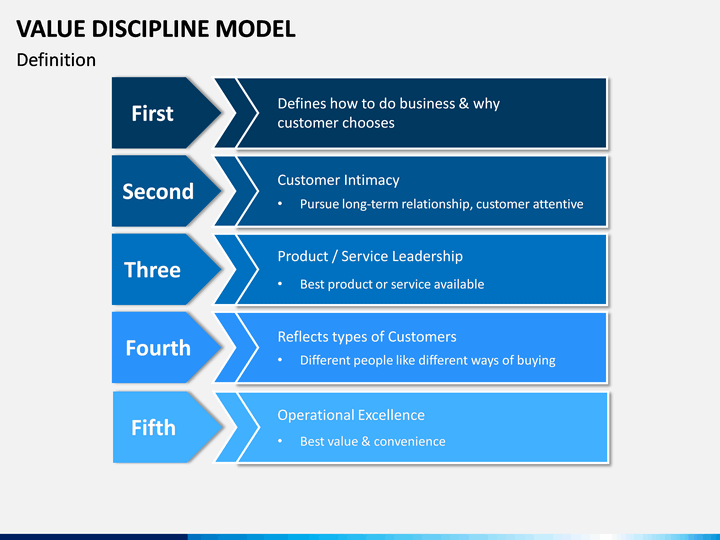 VALUE DISCIPLINE MODEL

Definition

First

Defines how to do business & why customer chooses

Second

Customer Intimacy

• Pursue long-term relationship, customer attentive

Three

Product / Service Leadership

• Best product or service available

Fourth

Reflects types of Customers

• Different people like different ways of buying

Fifth

Operational Excellence

• Best value & convenience